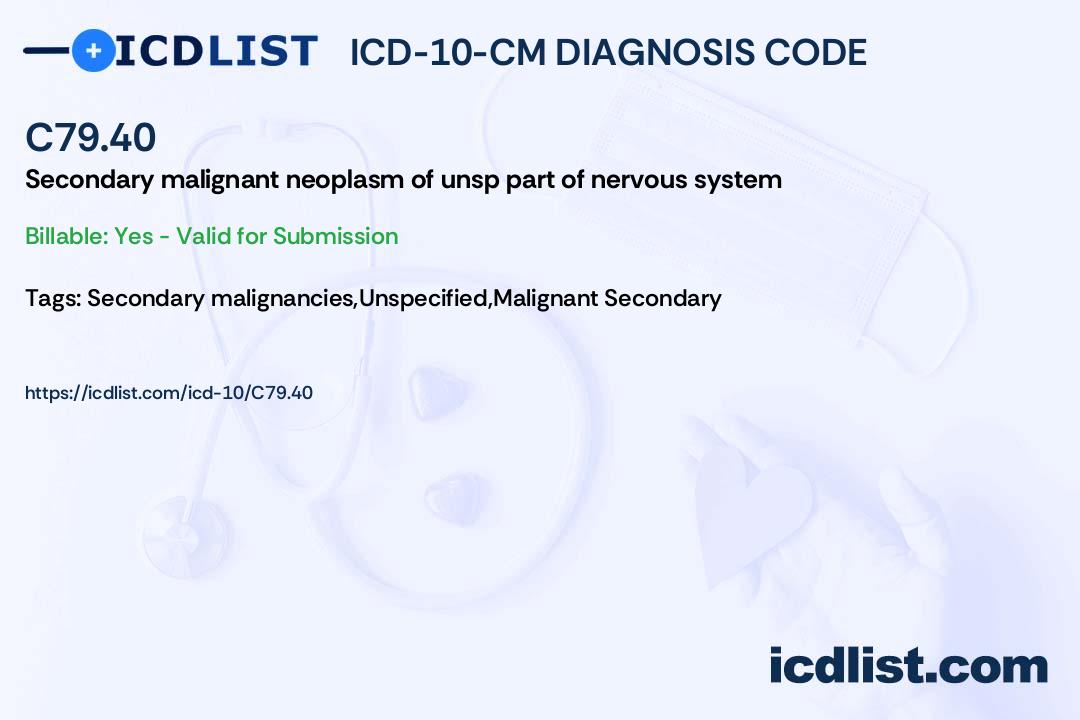 ICDLIST ICD-10-CM DIAGNOSIS CODE

C79.40

Secondary malignant neoplasm of unsp part of nervous system

Billable: Yes - Valid for Submission

Tags: Secondary malignancies,Unspecified,Malignant Secondary

https://icdlist.com/icd-10/C79.40

icdlist.com